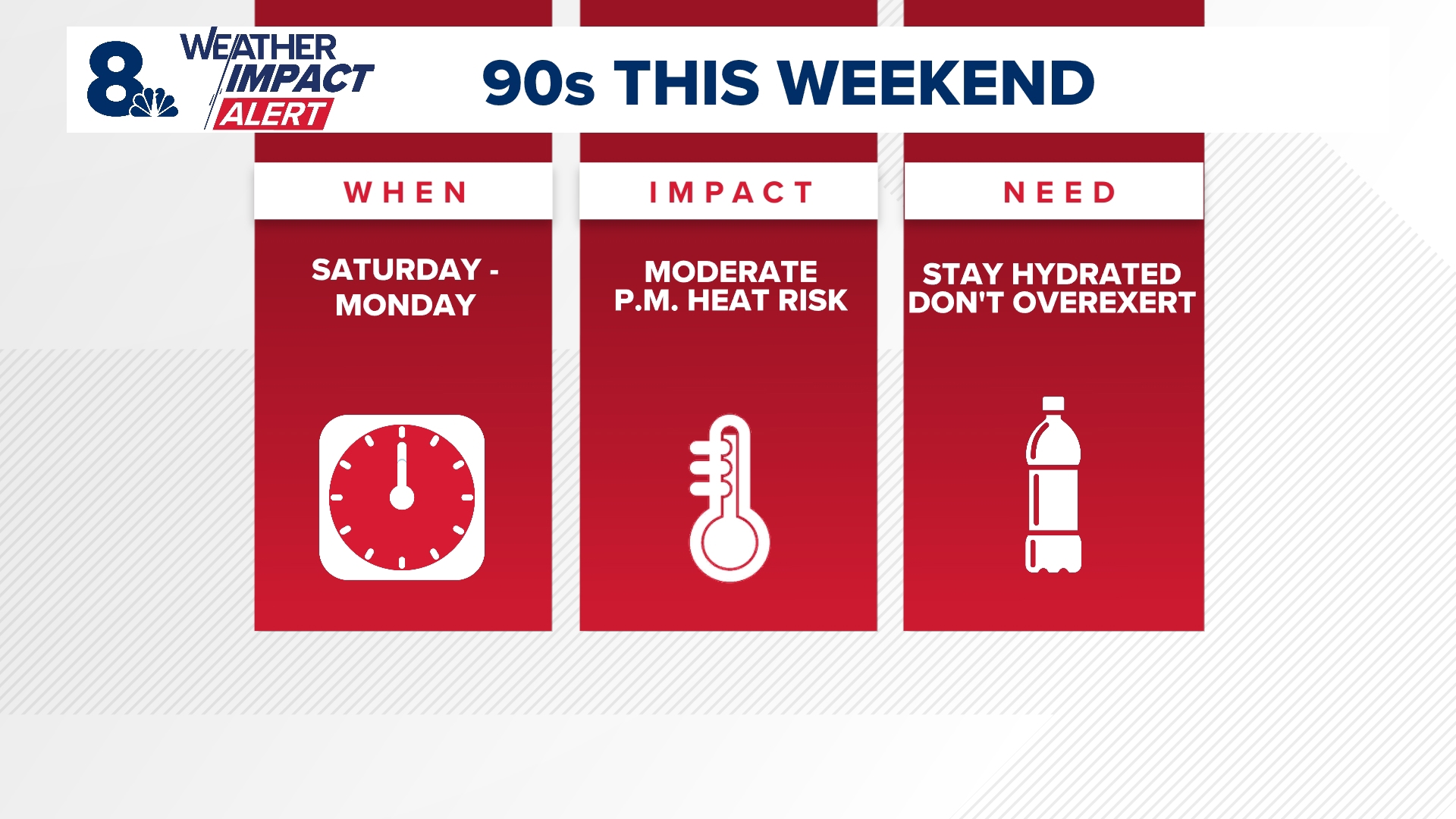 8

WEATHER IMPACT ALERT

90s THIS WEEKEND

WHEN

SATURDAY - MONDAY

IMPACT

MODERATE P.M. HEAT RISK

NEED

STAY HYDRATED DON'T OVEREXERT